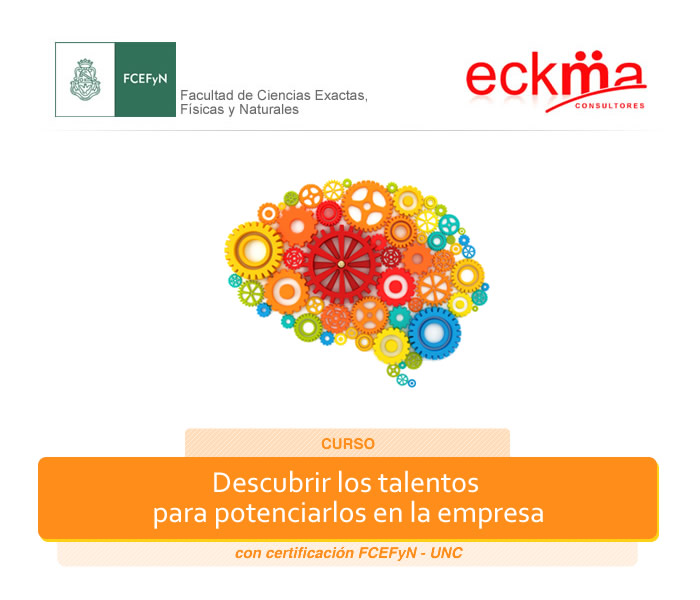 FCEFyN
Facultad de Ciencias Exactas, Físicas y Naturales

eckma
CONSULTORES

CURSO

Descubrir los talentos para potenciarlos en la empresa

con certificación FCEFyN - UNC